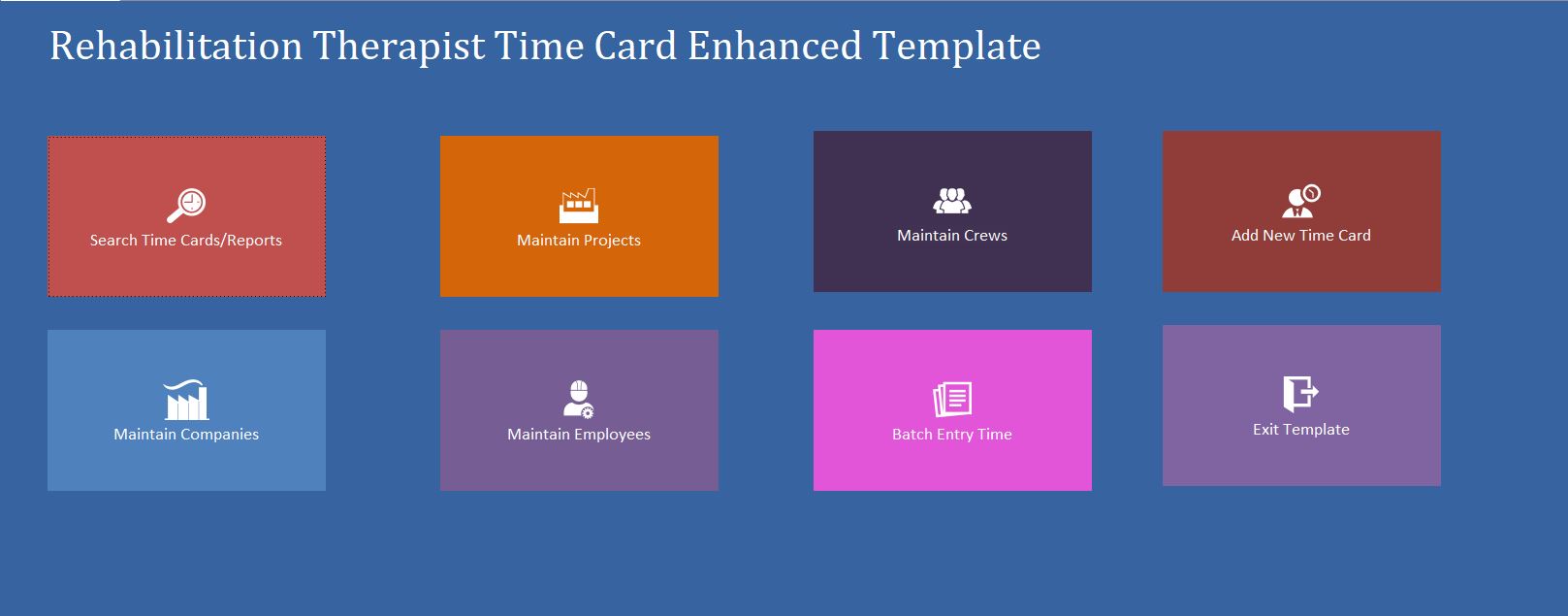 Rehabilitation Therapist Time Card Enhanced Template

Search Time Cards/Reports

Maintain Projects

Maintain Crews

Add New Time Card

Maintain Companies

Maintain Employees

Batch Entry Time

Exit Template